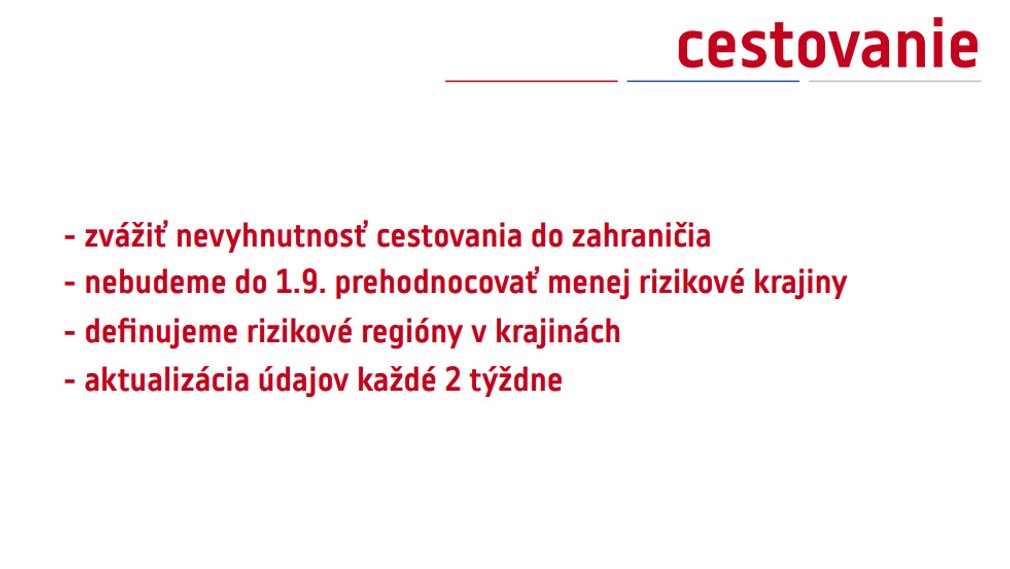 cestovanie

- zvážiť nevyhnutnosť cestovania do zahraničia
- nebudeme do 1.9. prehodnocovať menej rizikové krajiny
- definujeme rizikové regióny v krajinách
- aktualizácia údajov každé 2 týždne